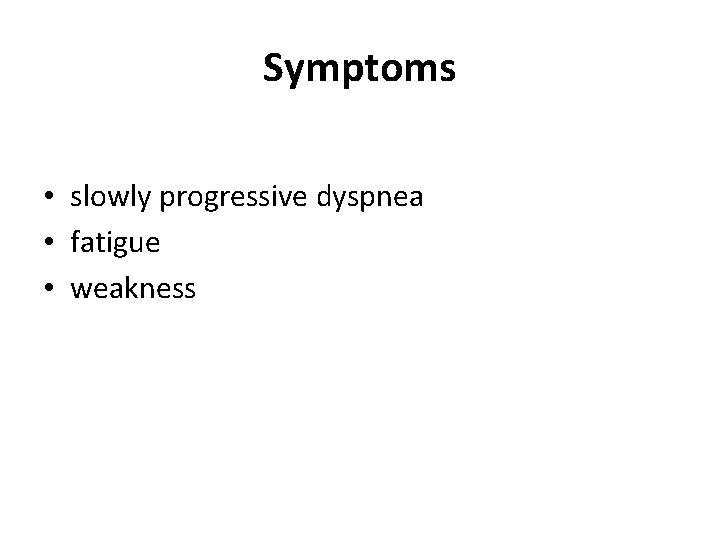 Symptoms

• slowly progressive dyspnea
• fatigue
• weakness